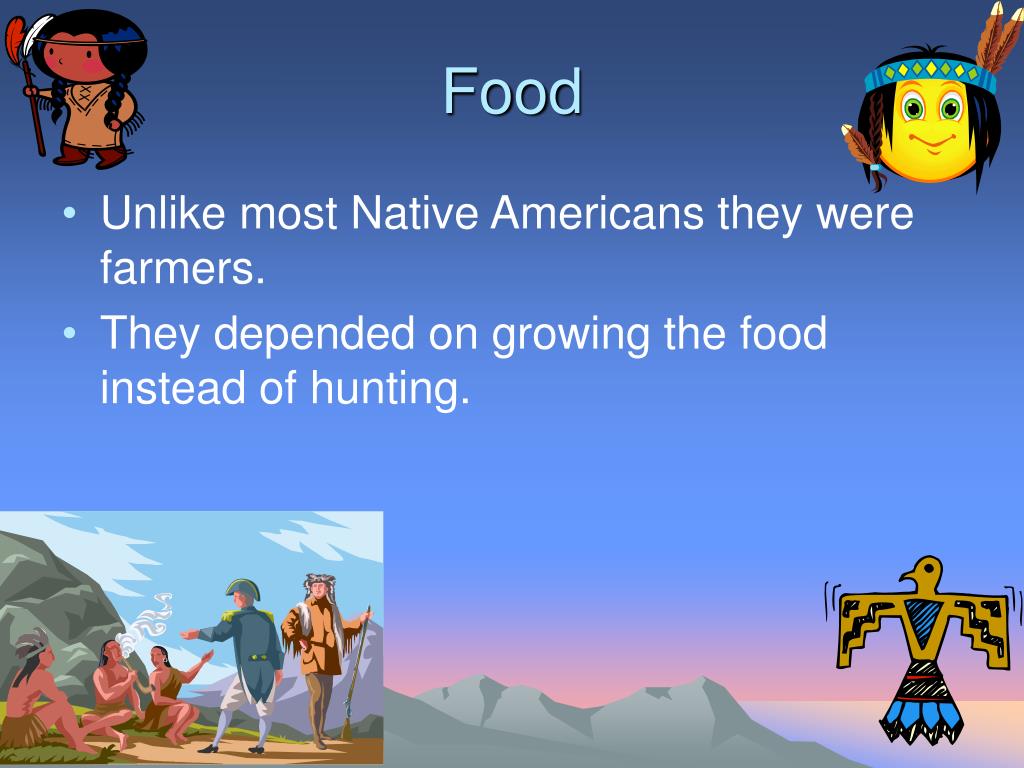 Food

• Unlike most Native Americans they were farmers.
• They depended on growing the food instead of hunting.